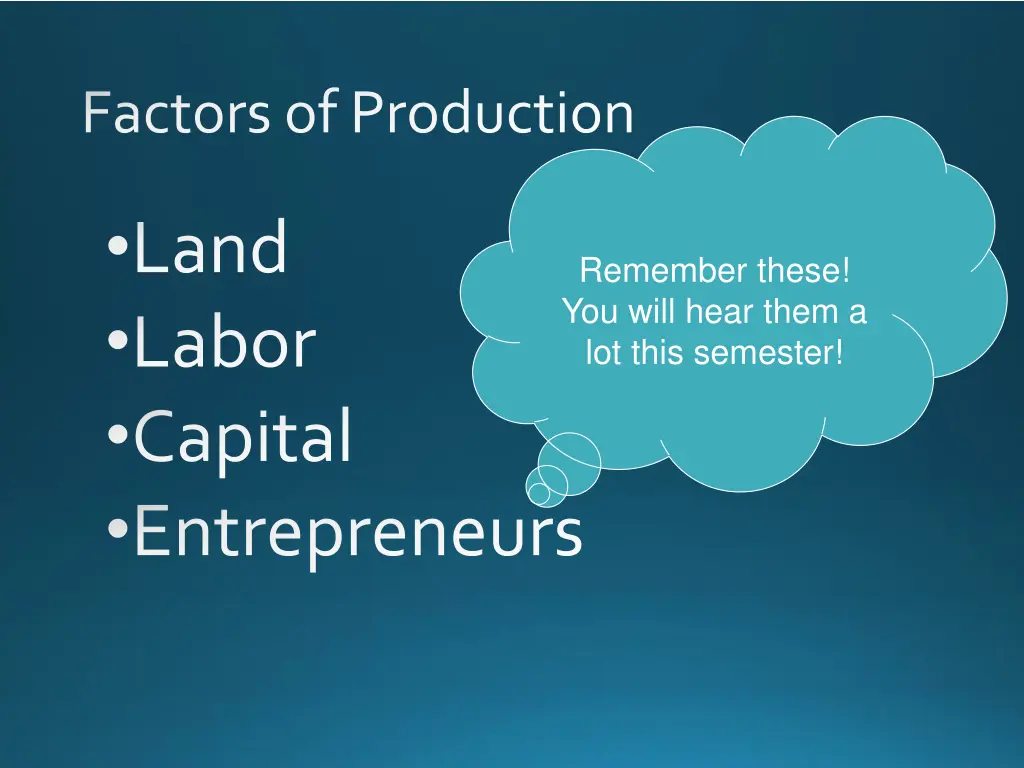 Factors of Production

•Land
•Labor
•Capital
•Entrepreneurs

Remember these! You will hear them a lot this semester!